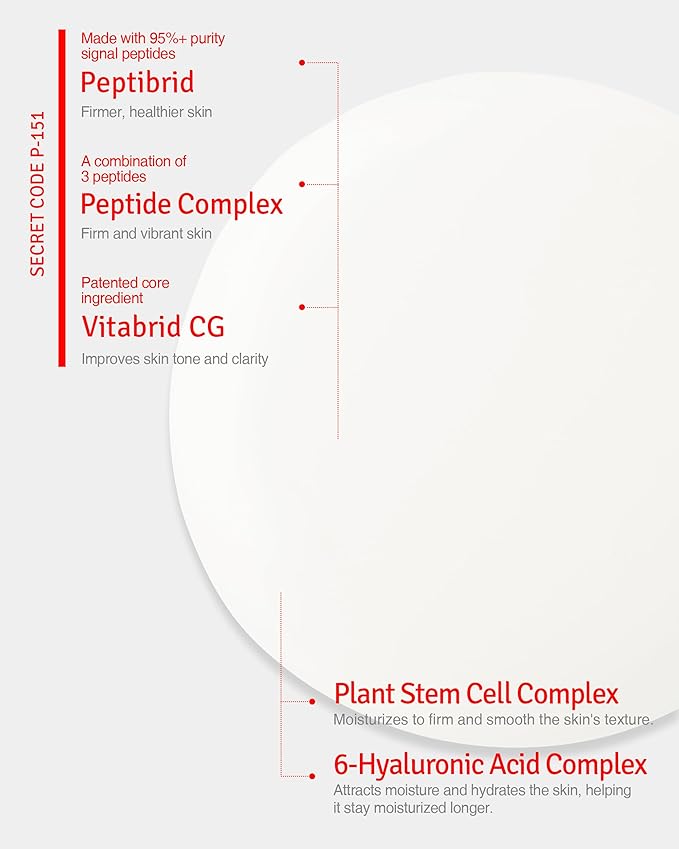 SECRET CODE P-151

Made with 95%+ purity signal peptides
Peptibrid
Firmer, healthier skin

A combination of 3 peptides
Peptide Complex
Firm and vibrant skin

Patented core ingredient
Vitabrid CG
Improves skin tone and clarity

Plant Stem Cell Complex
Moisturizes to firm and smooth the skin's texture.

6-Hyaluronic Acid Complex
Attracts moisture and hydrates the skin, helping it stay moisturized longer.